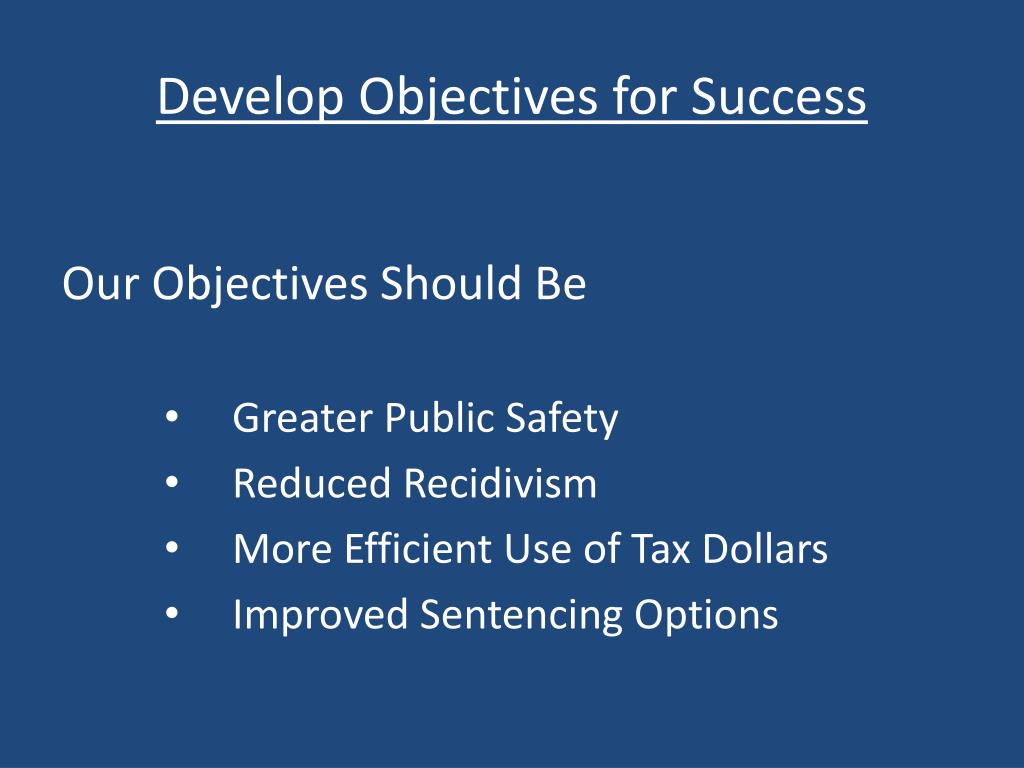 Develop Objectives for Success

Our Objectives Should Be

• Greater Public Safety
• Reduced Recidivism
• More Efficient Use of Tax Dollars
• Improved Sentencing Options